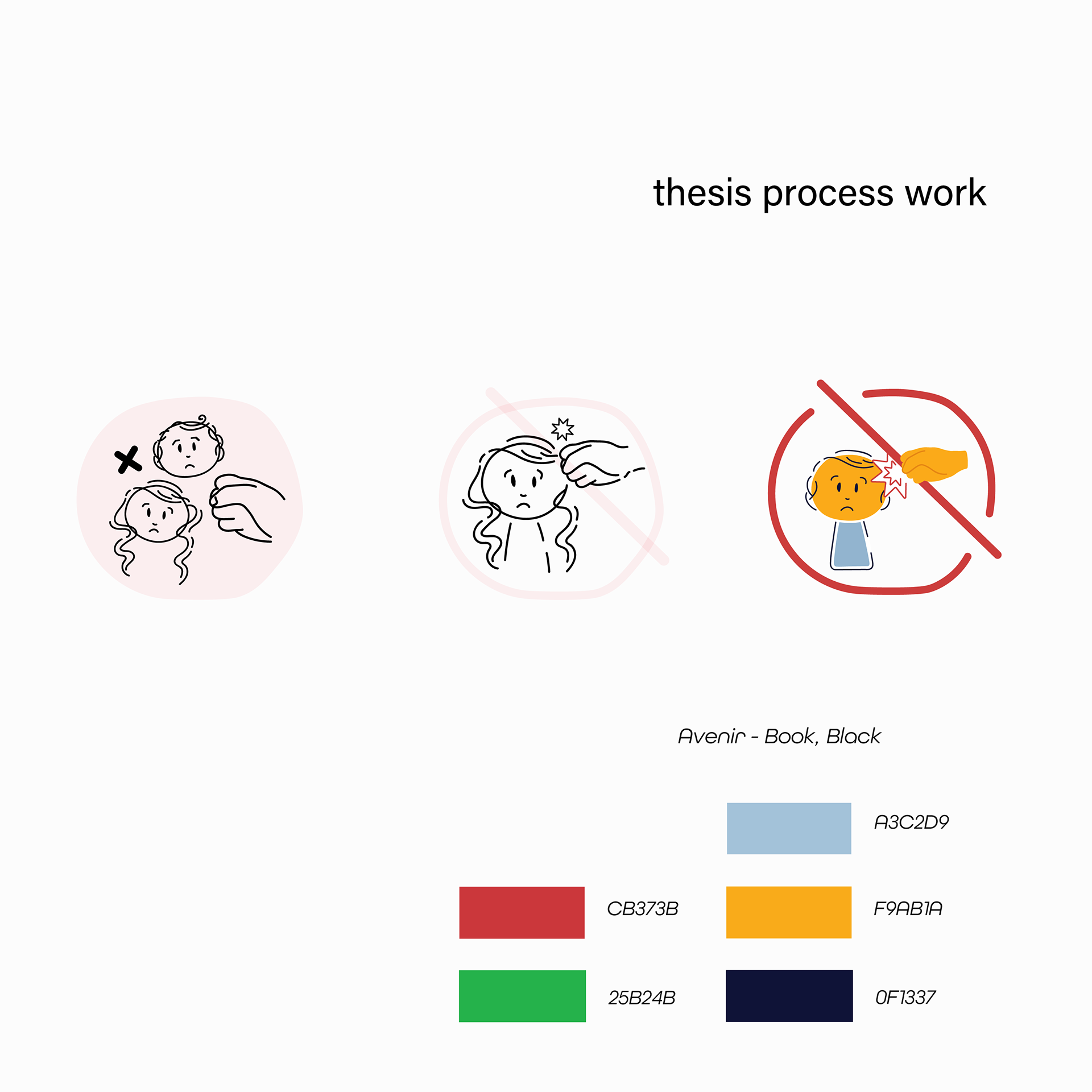 thesis process work

Avenir - Book, Black

A3C2D9

CB373B

F9AB1A

25B24B

0F1337